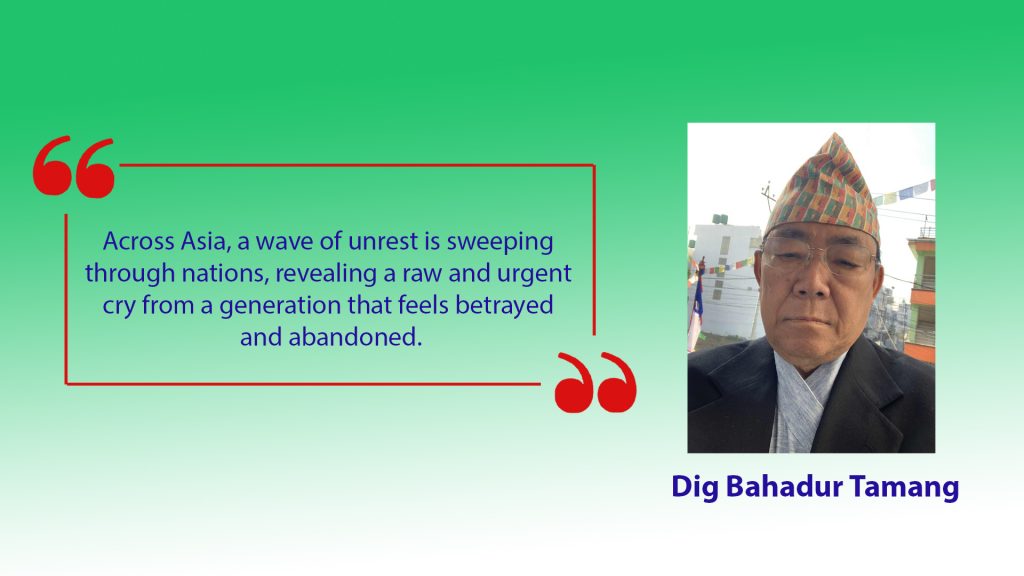 Across Asia, a wave of unrest is sweeping through nations, revealing a raw and urgent cry from a generation that feels betrayed and abandoned.

Dig Bahadur Tamang